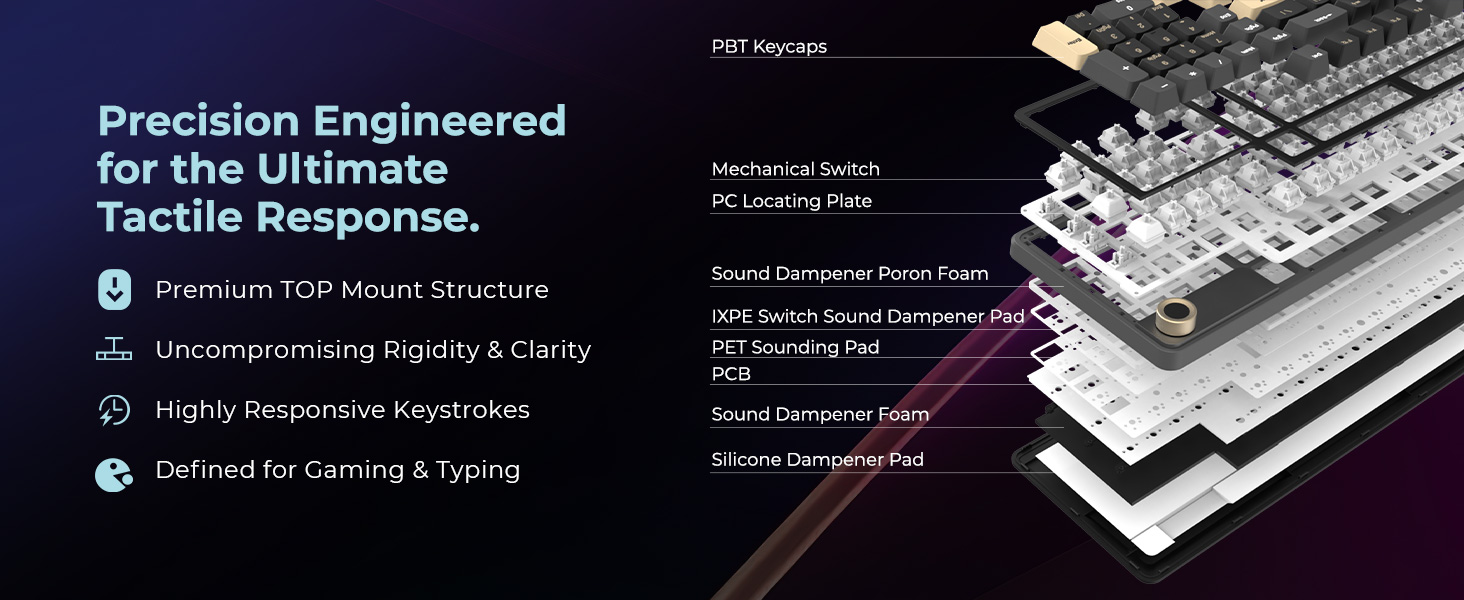 Precision Engineered for the Ultimate Tactile Response.

Premium TOP Mount Structure

Uncompromising Rigidity & Clarity

Highly Responsive Keystrokes

Defined for Gaming & Typing

PBT Keycaps

Mechanical Switch

PC Locating Plate

Sound Dampener Poron Foam

IXPE Switch Sound Dampener Pad

PET Sounding Pad

PCB

Sound Dampener Foam

Silicone Dampener Pad